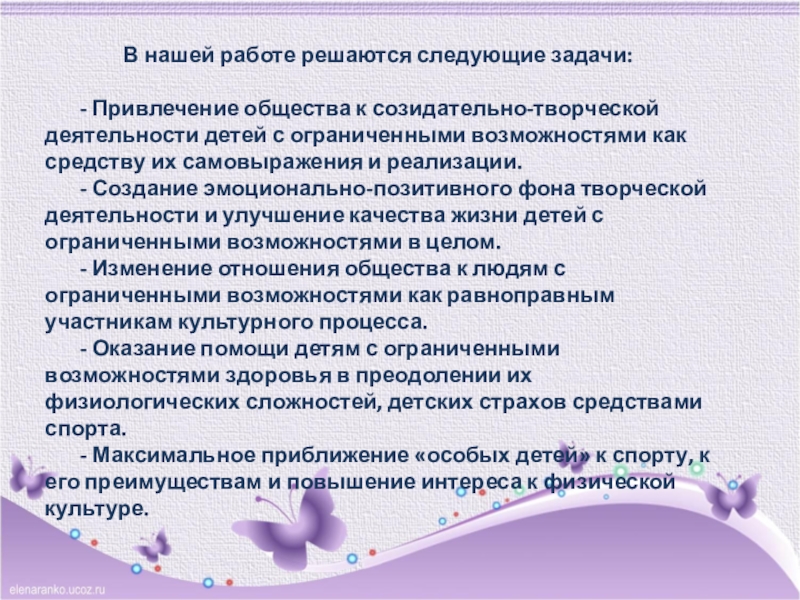 В нашей работе решаются следующие задачи:

- Привлечение общества к созидательно-творческой деятельности детей с ограниченными возможностями как средству их самовыражения и реализации.
- Создание эмоционально-позитивного фона творческой деятельности и улучшение качества жизни детей с ограниченными возможностями в целом.
- Изменение отношения общества к людям с ограниченными возможностями как равноправным участникам культурного процесса.
- Оказание помощи детям с ограниченными возможностями здоровья в преодолении их физиологических сложностей, детских страхов средствами спорта.
- Максимальное приближение «особых детей» к спорту, к его преимуществам и повышение интереса к физической культуре.

elenaranko.ucoz.ru